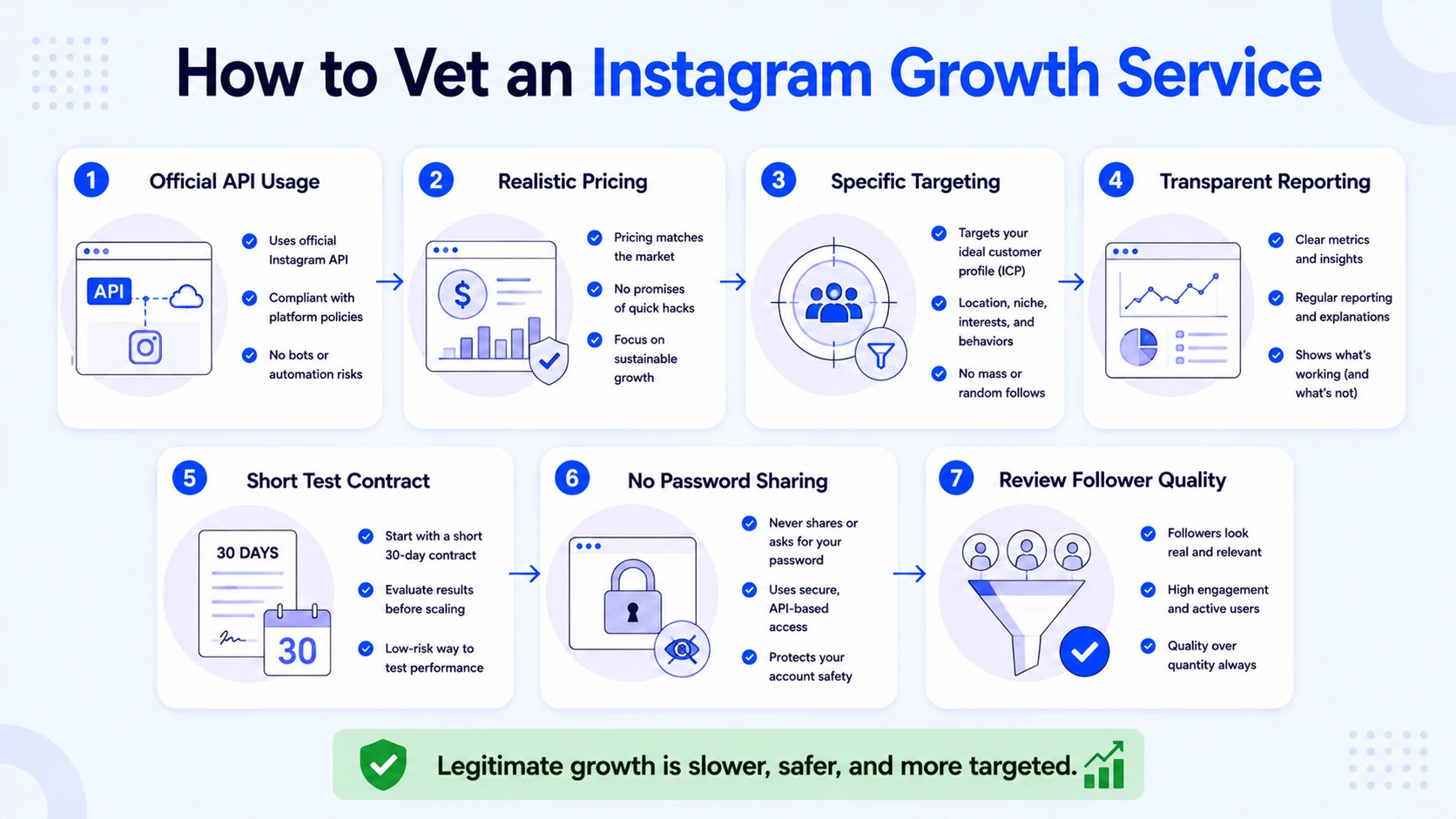 How to Vet an Instagram Growth Service

1 Official API Usage

API

Uses official Instagram API

Compliant with platform policies

No bots or automation risks

2 Realistic Pricing

$

Pricing matches the market

No promises of quick hacks

Focus on sustainable growth

3 Specific Targeting

Targets your ideal customer profile (ICP)

Location, niche, interests, and behaviors

No mass or random follows

4 Transparent Reporting

Clear metrics and insights

Regular reporting and explanations

Shows what's working (and what's not)

5 Short Test Contract

30 DAYS

30

Start with a short 30-day contract

Evaluate results before scaling

Low-risk way to test performance

6 No Password Sharing

Never shares or asks for your password

Uses secure, API-based access

Protects your account safety

7 Review Follower Quality

Followers look real and relevant

High engagement and active users

Quality over quantity always

Legitimate growth is slower, safer, and more targeted.